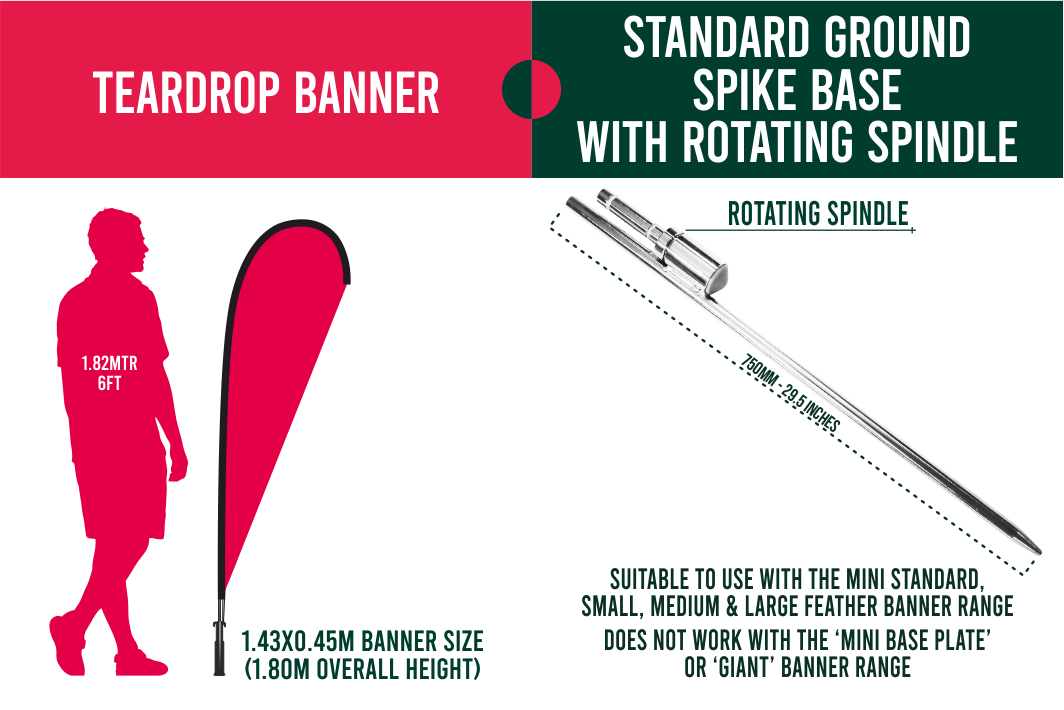 TEARDROP BANNER

STANDARD GROUND SPIKE BASE WITH ROTATING SPINDLE

1.82MTR
6FT

1.43X0.45M BANNER SIZE
(1.80M OVERALL HEIGHT)

ROTATING SPINDLE

750MM - 29.5 INCHES

SUITABLE TO USE WITH THE MINI STANDARD, SMALL, MEDIUM & LARGE FEATHER BANNER RANGE

DOES NOT WORK WITH THE 'MINI BASE PLATE' OR 'GIANT' BANNER RANGE